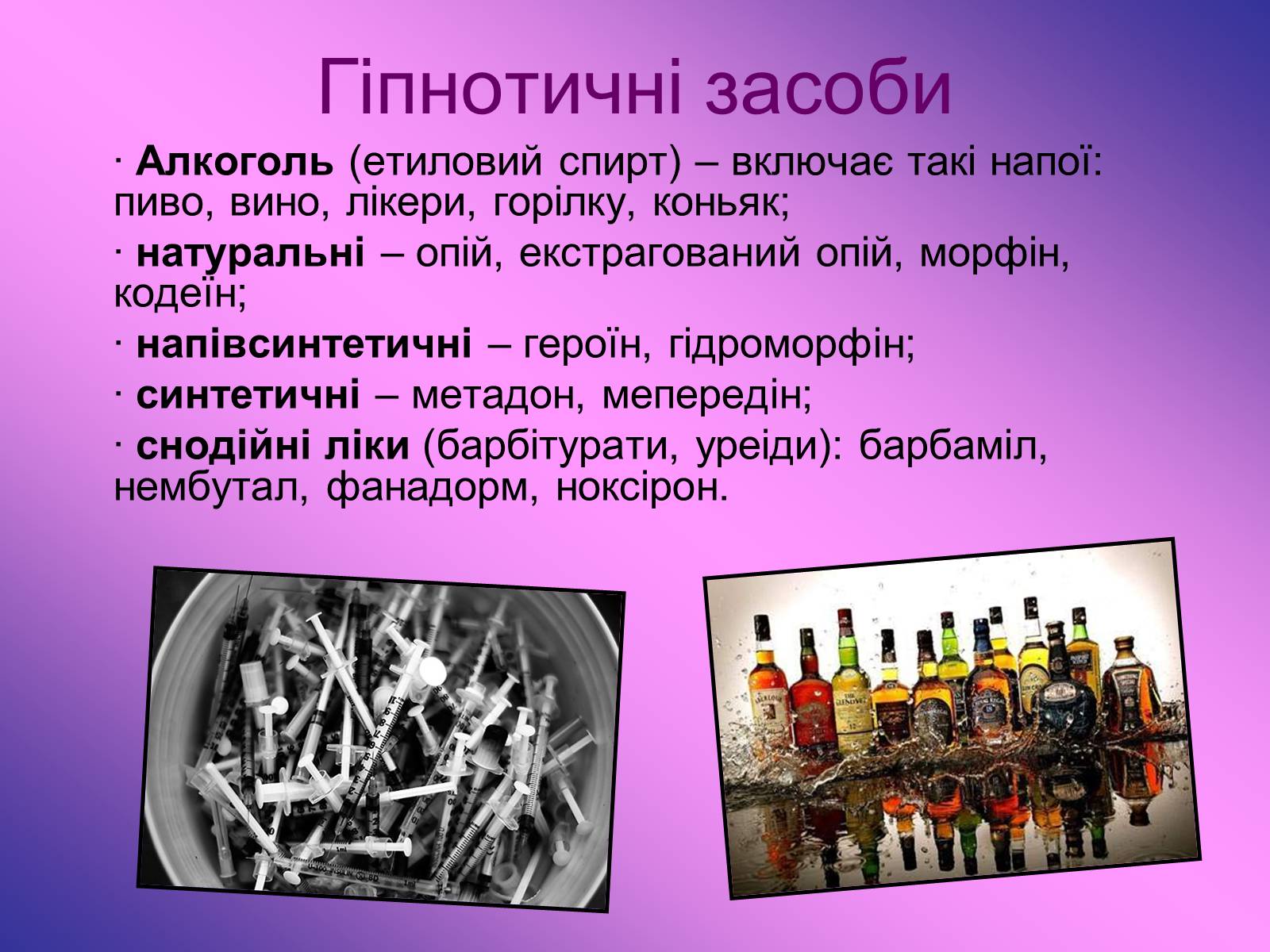 Гіпнотичні засоби

· Алкоголь (етиловий спирт) – включає такі напої: пиво, вино, лікери, горілку, коньяк;

· натуральні – опій, екстрагований опій, морфін, кодеїн;

· напівсинтетичні – героїн, гідроморфін;

· синтетичні – метадон, мепередін;

· снодійні ліки (барбітурати, уреіди): барбаміл, нембутал, фанадорм, ноксірон.